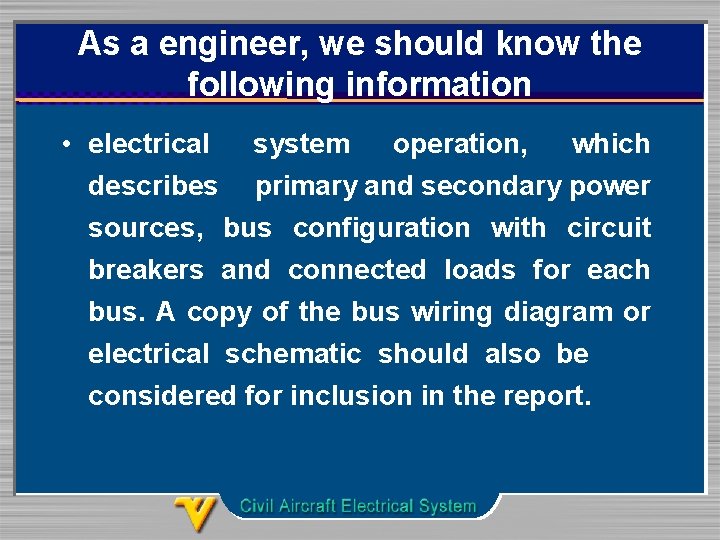 As a engineer, we should know the following information

• electrical system operation, which describes primary and secondary power sources, bus configuration with circuit breakers and connected loads for each bus. A copy of the bus wiring diagram or electrical schematic should also be considered for inclusion in the report.

Civil Aircraft Electrical System